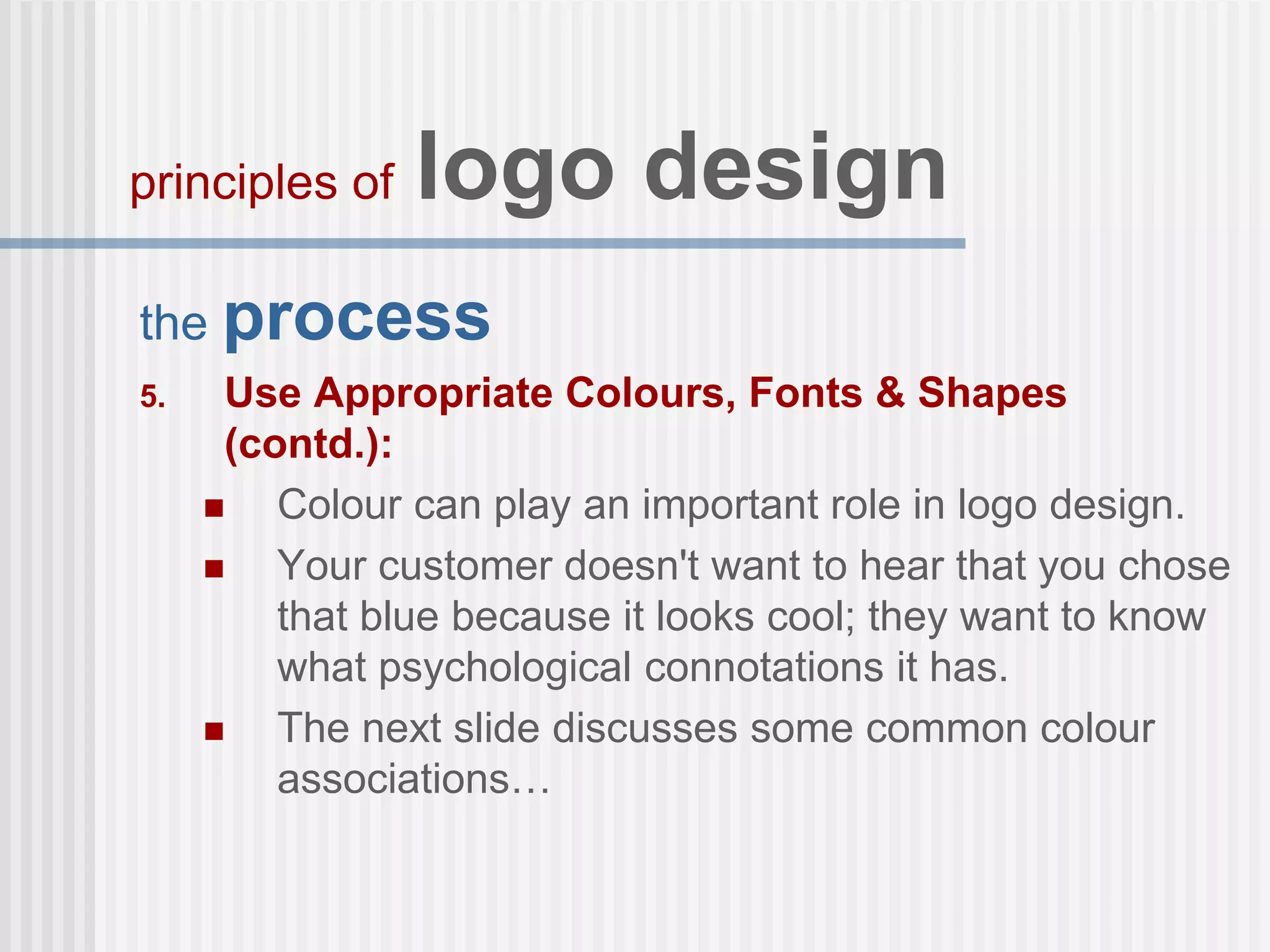 principles of logo design

the process

5. Use Appropriate Colours, Fonts & Shapes (contd.):

• Colour can play an important role in logo design.
• Your customer doesn't want to hear that you chose that blue because it looks cool; they want to know what psychological connotations it has.
• The next slide discusses some common colour associations…